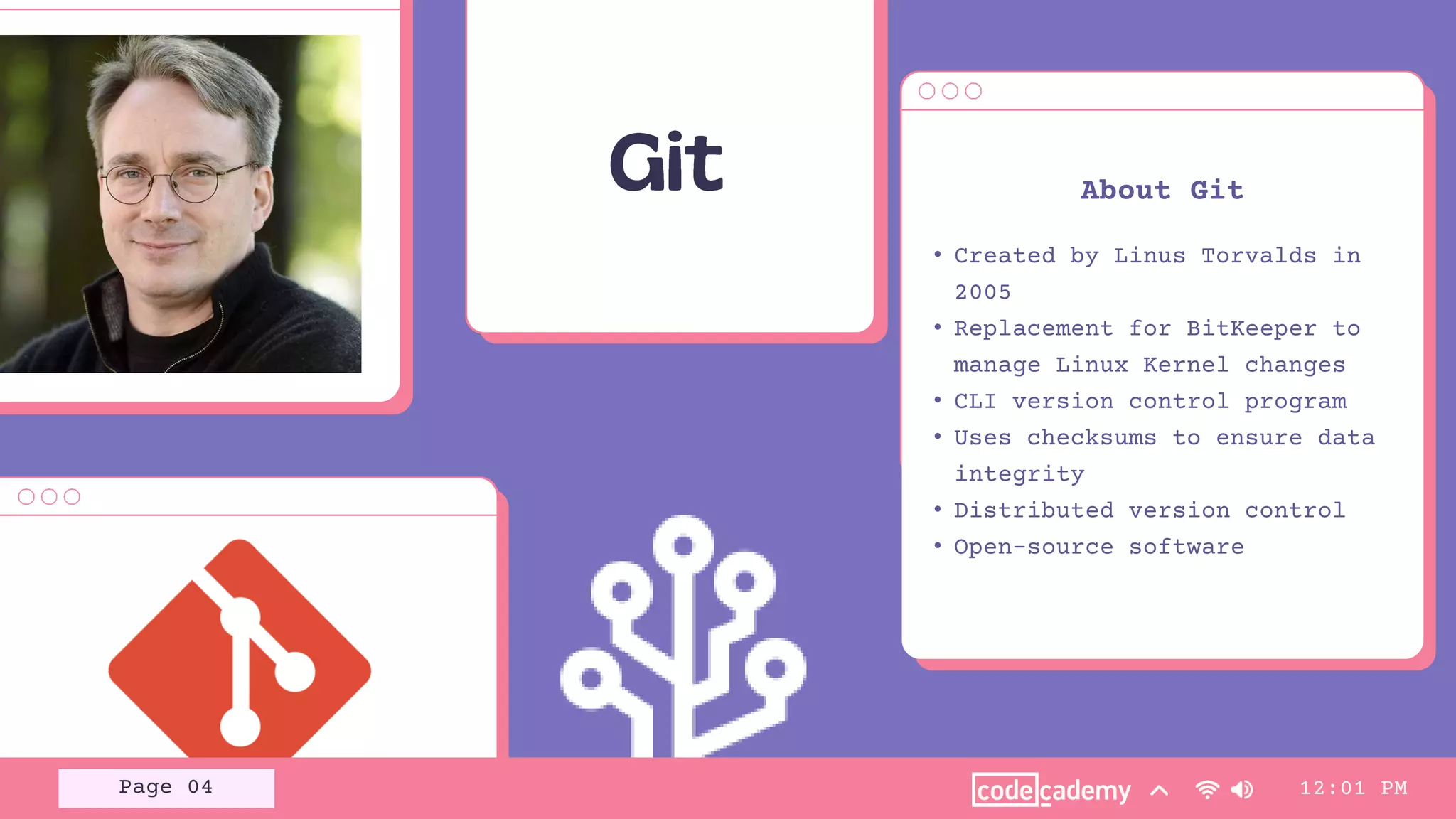 Git

About Git

• Created by Linus Torvalds in 2005
• Replacement for BitKeeper to manage Linux Kernel changes
• CLI version control program
• Uses checksums to ensure data integrity
• Distributed version control
• Open-source software

Page 04

codecademy

12:01 PM